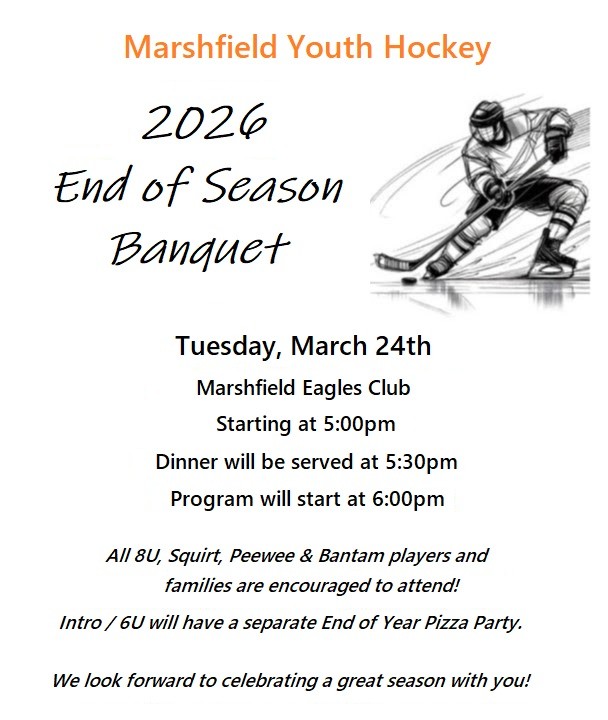 Marshfield Youth Hockey

2026
End of Season
Banquet

Tuesday, March 24th

Marshfield Eagles Club

Starting at 5:00pm

Dinner will be served at 5:30pm

Program will start at 6:00pm

All 8U, Squirt, Peewee & Bantam players and families are encouraged to attend!

Intro / 6U will have a separate End of Year Pizza Party.

We look forward to celebrating a great season with you!